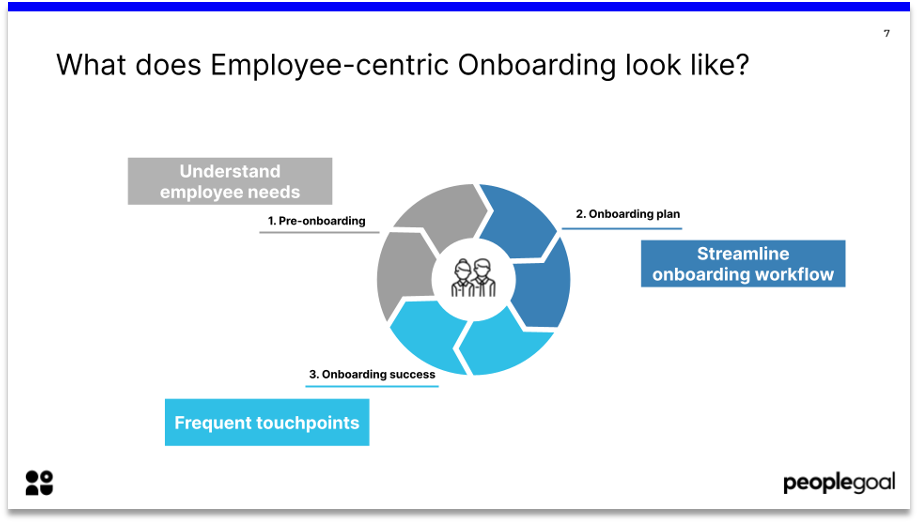 7

What does Employee-centric Onboarding look like?

Understand employee needs

1. Pre-onboarding

2. Onboarding plan

Streamline onboarding workflow

3. Onboarding success

Frequent touchpoints

peoplegoal